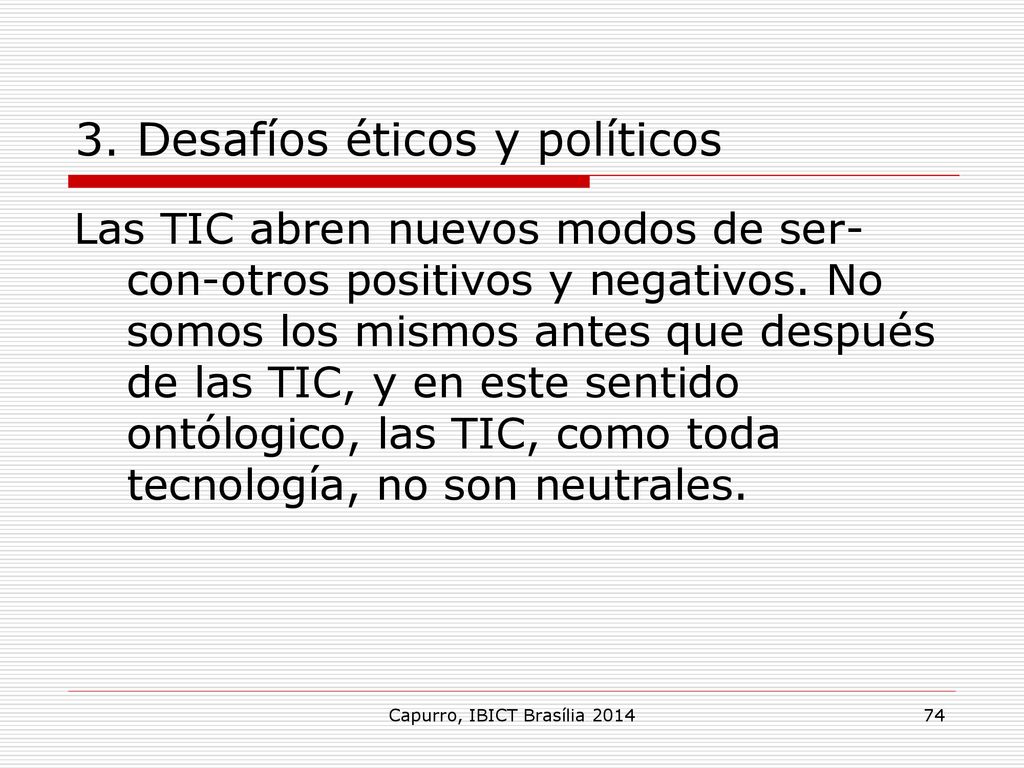 3. Desafíos éticos y políticos

Las TIC abren nuevos modos de ser-con-otros positivos y negativos. No somos los mismos antes que después de las TIC, y en este sentido ontólogico, las TIC, como toda tecnología, no son neutrales.

Capurro, IBICT Brasília 2014

74